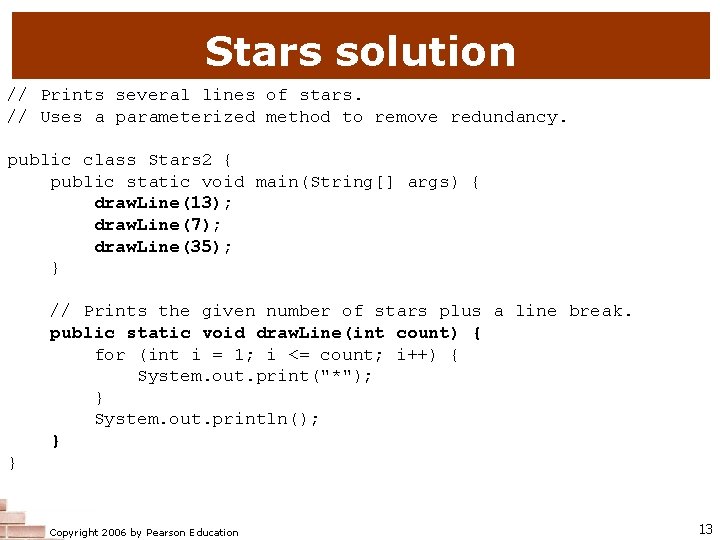 Stars solution

// Prints several lines of stars.
// Uses a parameterized method to remove redundancy.

public class Stars2 {
    public static void main(String[] args) {
        drawLine(13);
        drawLine(7);
        drawLine(35);
    }

    // Prints the given number of stars plus a line break.
    public static void drawLine(int count) {
        for (int i = 1; i <= count; i++) {
            System.out.print("*");
        }
        System.out.println();
    }
}

Copyright 2006 by Pearson Education

13